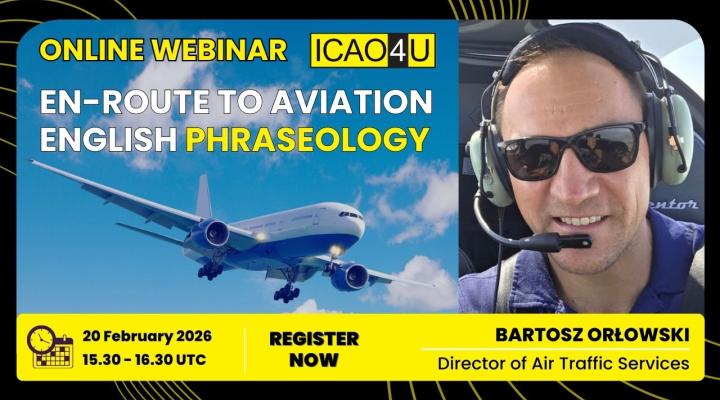 ONLINE WEBINAR

ICAO4U

EN-ROUTE TO AVIATION ENGLISH PHRASEOLOGY

20 February 2026
15.30 - 16.30 UTC

REGISTER NOW

BARTOSZ ORŁOWSKI
Director of Air Traffic Services